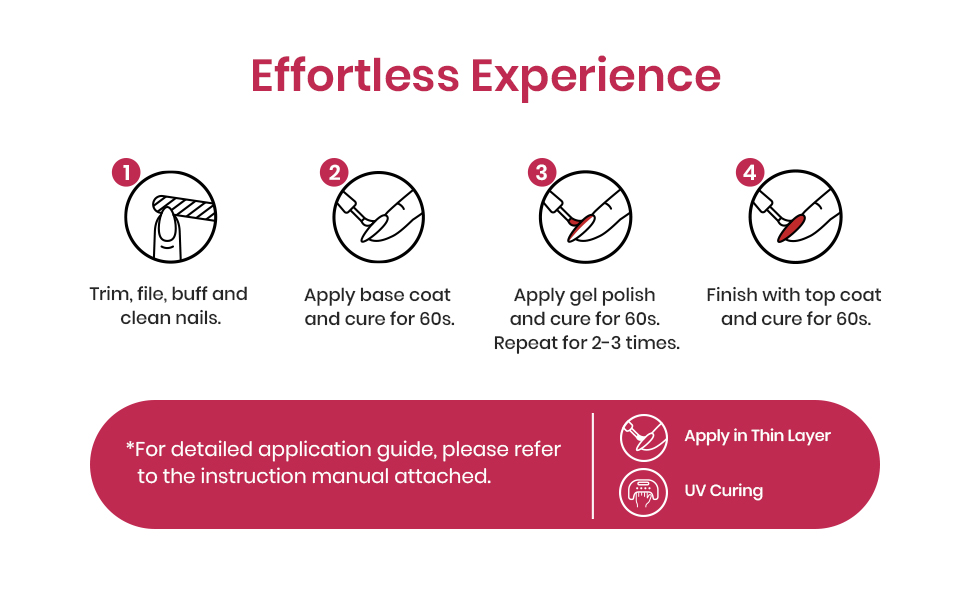 Effortless Experience

1
Trim, file, buff and clean nails.

2
Apply base coat and cure for 60s.

3
Apply gel polish and cure for 60s. Repeat for 2-3 times.

4
Finish with top coat and cure for 60s.

*For detailed application guide, please refer to the instruction manual attached.

Apply in Thin Layer

UV Curing